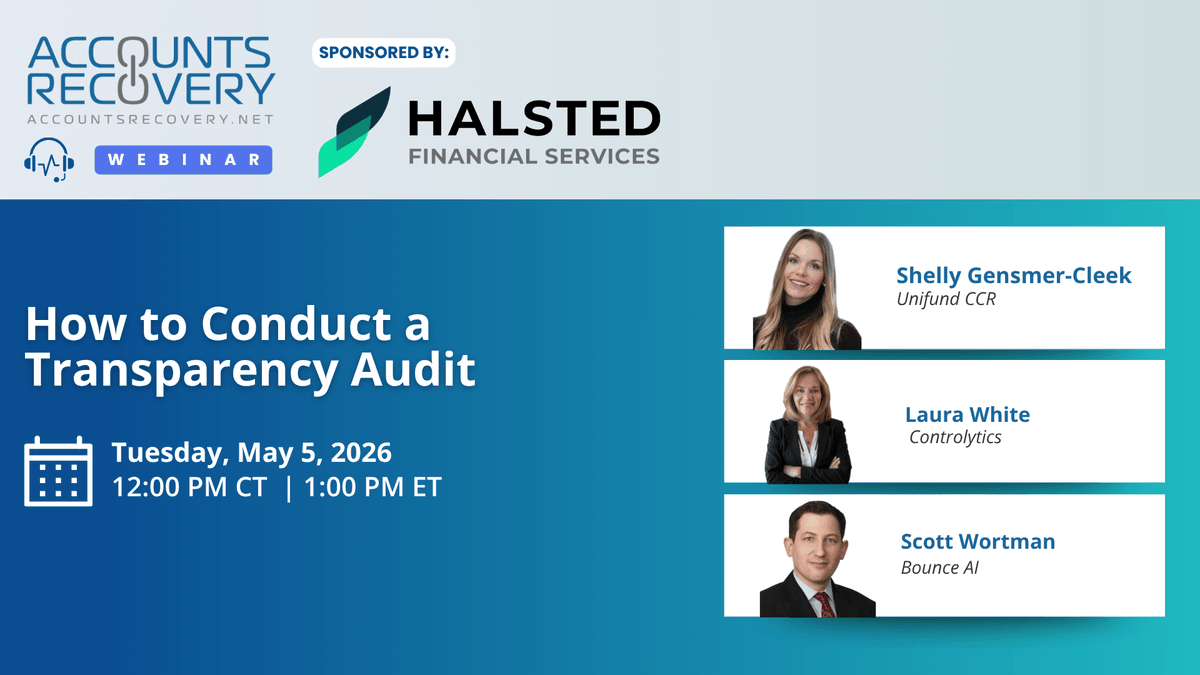 ACCOUNTS RECOVERY
ACCOUNTSRECOVERY.NET
WEBINAR

SPONSORED BY:

HALSTED
FINANCIAL SERVICES

How to Conduct a Transparency Audit

Tuesday, May 5, 2026
12:00 PM CT | 1:00 PM ET

Shelly Gensmer-Cleek
Unifund CCR

Laura White
Controlytics

Scott Wortman
Bounce AI